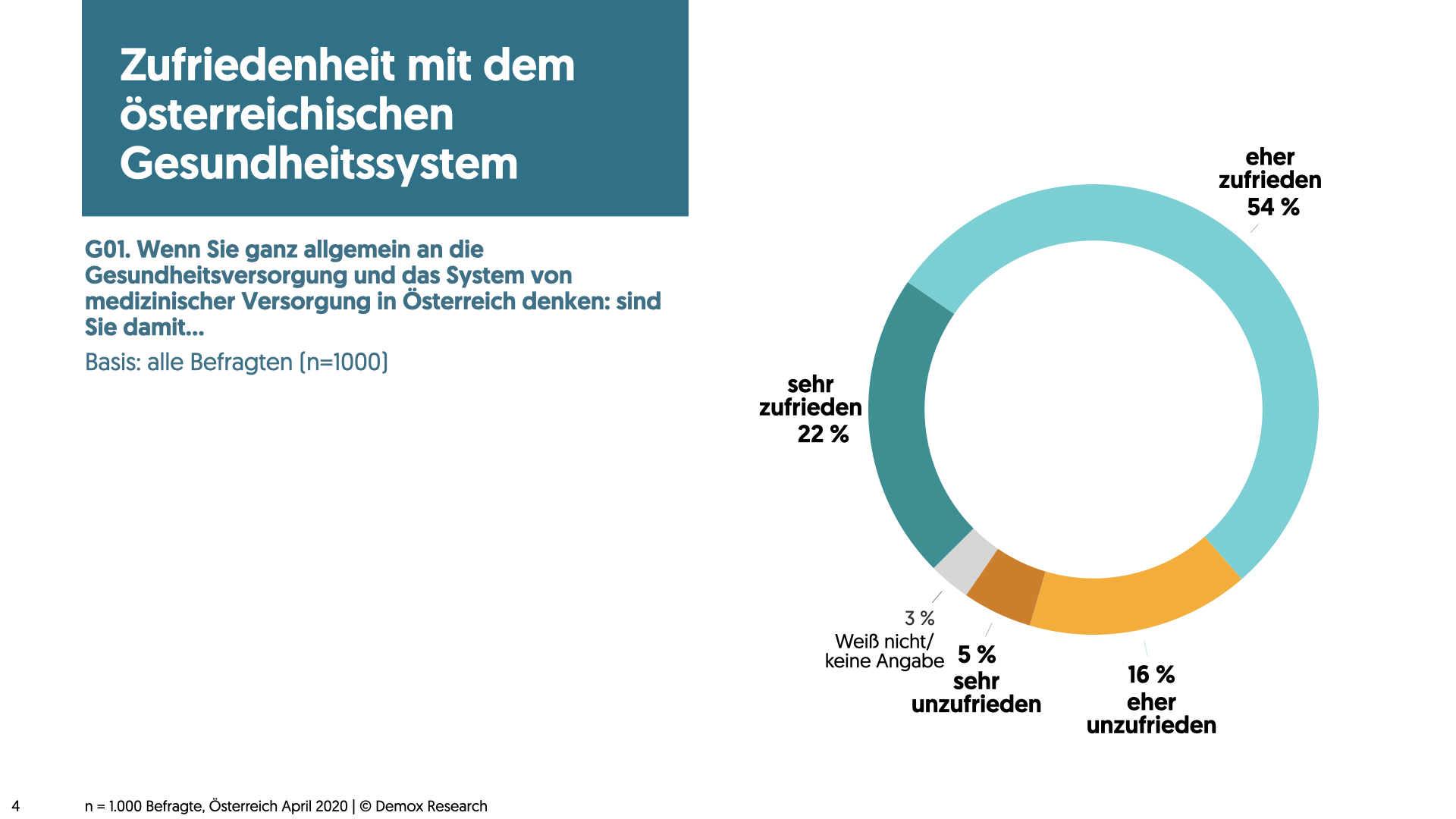 Zufriedenheit mit dem österreichischen Gesundheitssystem

G01. Wenn Sie ganz allgemein an die Gesundheitsversorgung und das System von medizinischer Versorgung in Österreich denken: sind Sie damit...

Basis: alle Befragten (n=1000)

eher zufrieden 54 %

sehr zufrieden 22 %

3 % Weiß nicht/ keine Angabe

5 % sehr unzufrieden

16 % eher unzufrieden

4

n = 1.000 Befragte, Österreich April 2020 | © Demox Research